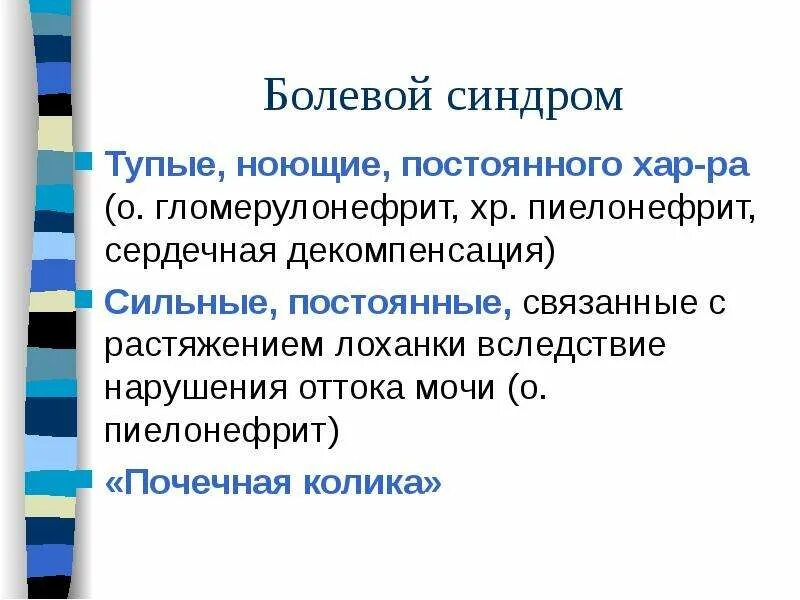 Болевой синдром

Тупые, ноющие, постоянного хар-ра (о. гломерулонефрит, хр. пиелонефрит, сердечная декомпенсация)

Сильные, постоянные, связанные с растяжением лоханки вследствие нарушения оттока мочи (о. пиелонефрит)

«Почечная колика»